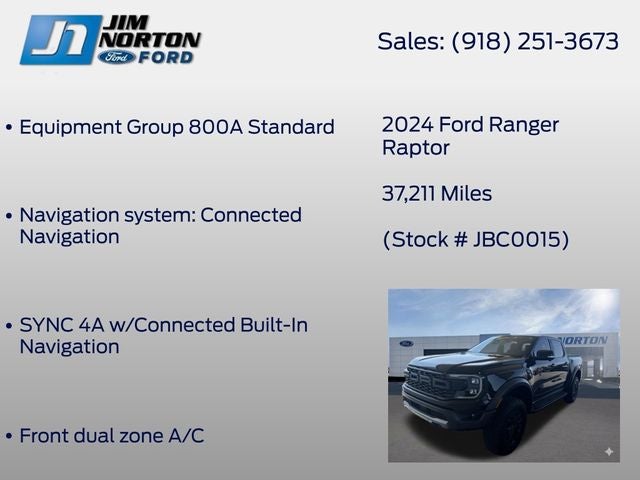 JIM NORTON Ford FORD

Sales: (918) 251-3673

• Equipment Group 800A Standard

• Navigation system: Connected Navigation

• SYNC 4A w/Connected Built-In Navigation

• Front dual zone A/C

2024 Ford Ranger Raptor

37,211 Miles

(Stock # JBC0015)

Ford NORTON